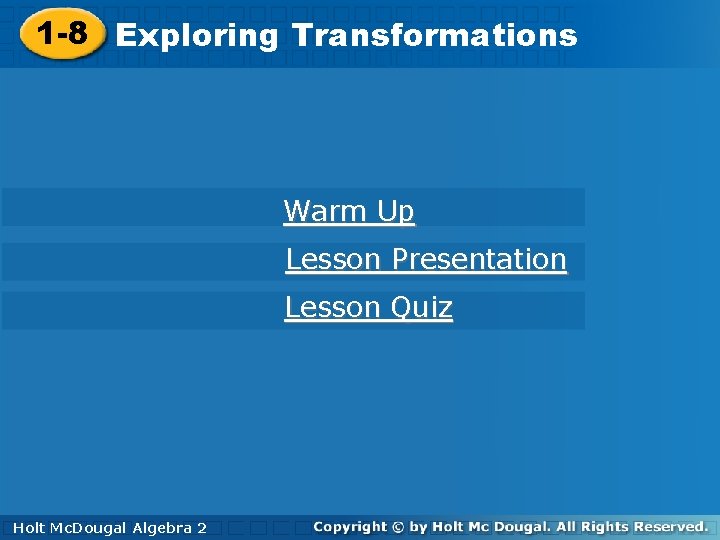 1-8 Exploring Transformations

Warm Up

Lesson Presentation

Lesson Quiz

Holt McDougal Algebra 2

Copyright © by Holt Mc Dougal. All Rights Reserved.